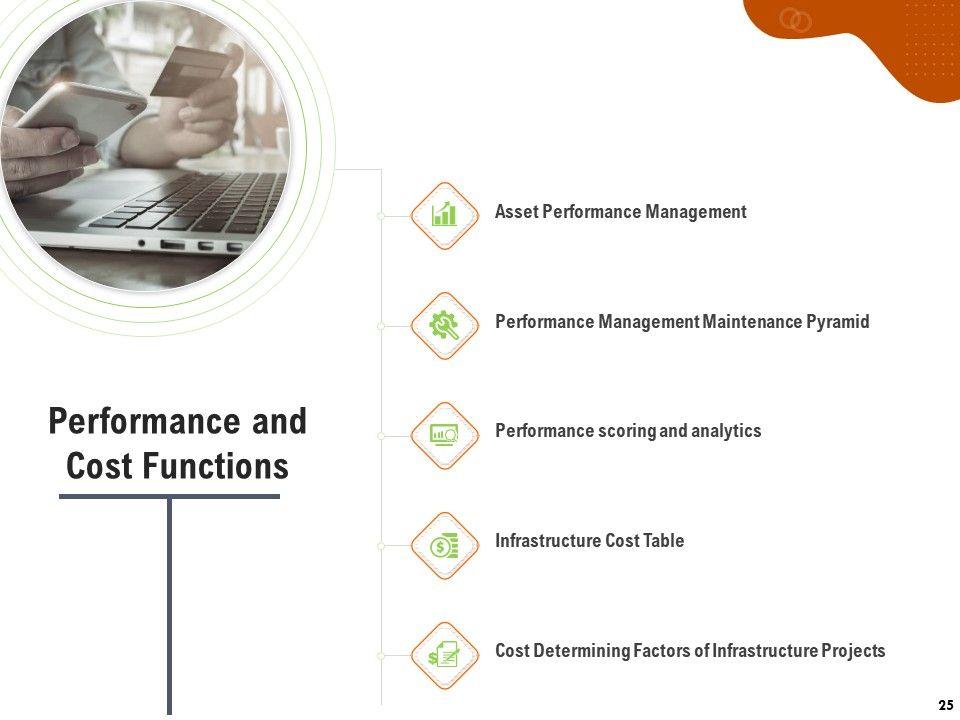 Performance and Cost Functions

Asset Performance Management

Performance Management Maintenance Pyramid

Performance scoring and analytics

Infrastructure Cost Table

Cost Determining Factors of Infrastructure Projects

25